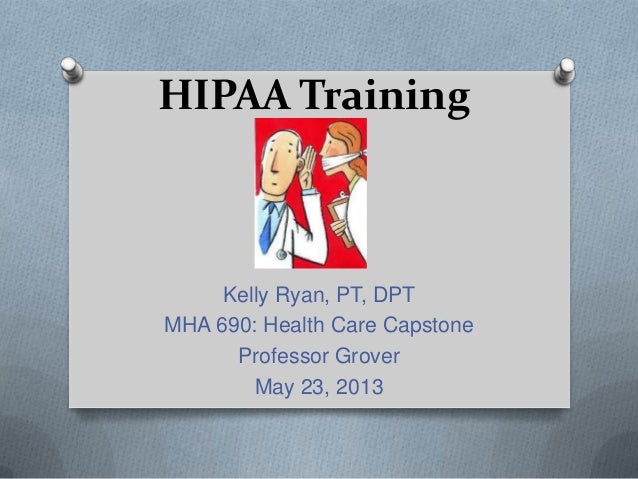 HIPAA Training

Kelly Ryan, PT, DPT
MHA 690: Health Care Capstone
Professor Grover
May 23, 2013